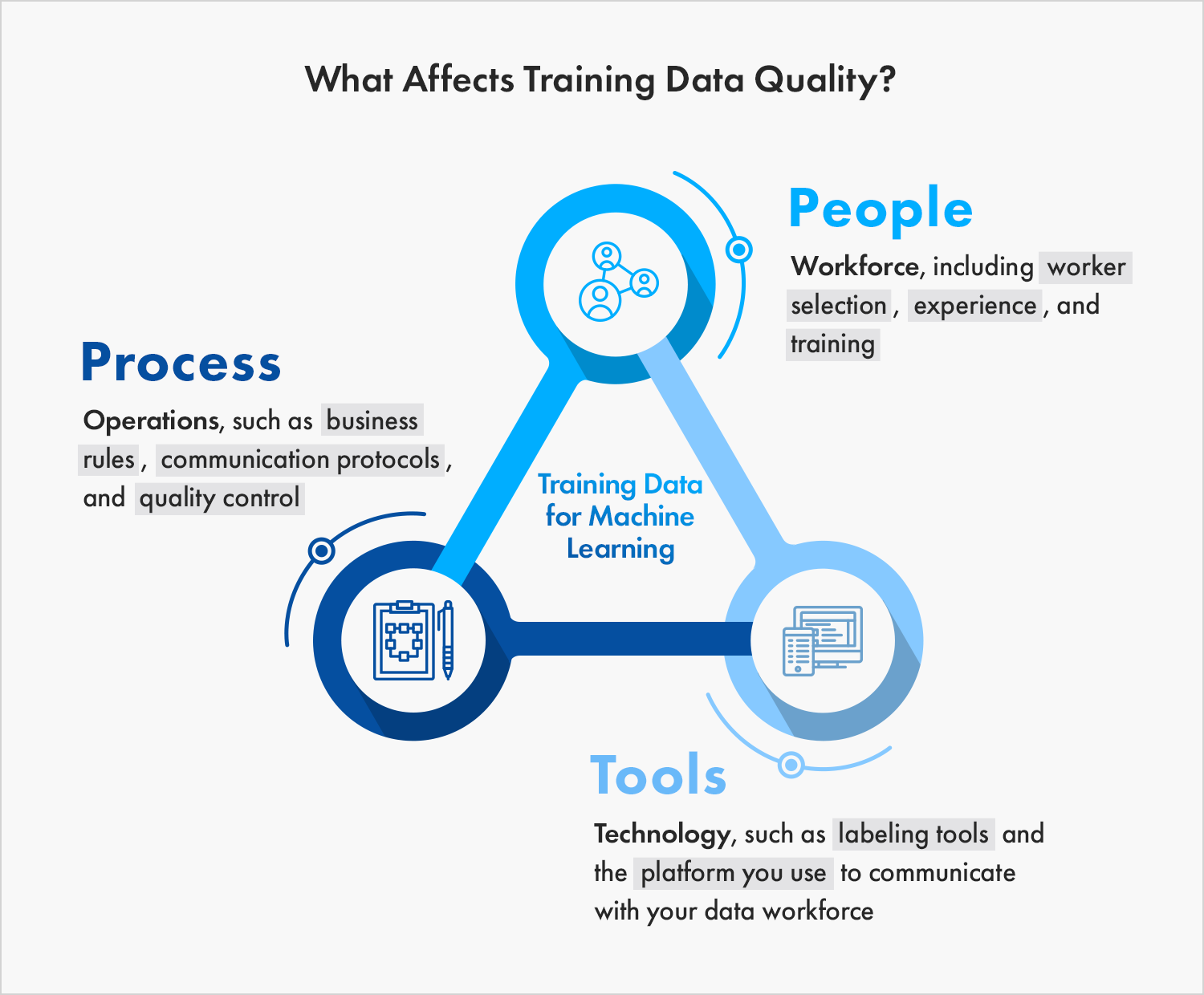 What Affects Training Data Quality?

People

Workforce, including worker selection, experience, and training

Process

Operations, such as business rules, communication protocols, and quality control

Training Data for Machine Learning

Tools

Technology, such as labeling tools and the platform you use to communicate with your data workforce